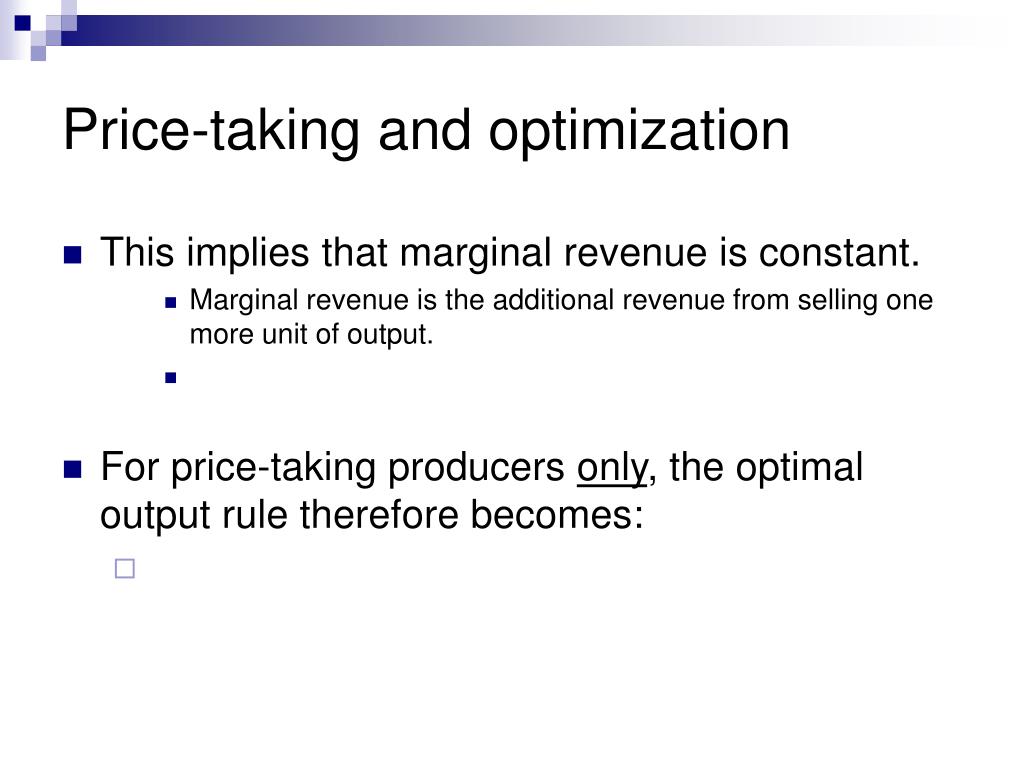 Price-taking and optimization

This implies that marginal revenue is constant.

Marginal revenue is the additional revenue from selling one more unit of output.

For price-taking producers only, the optimal output rule therefore becomes: